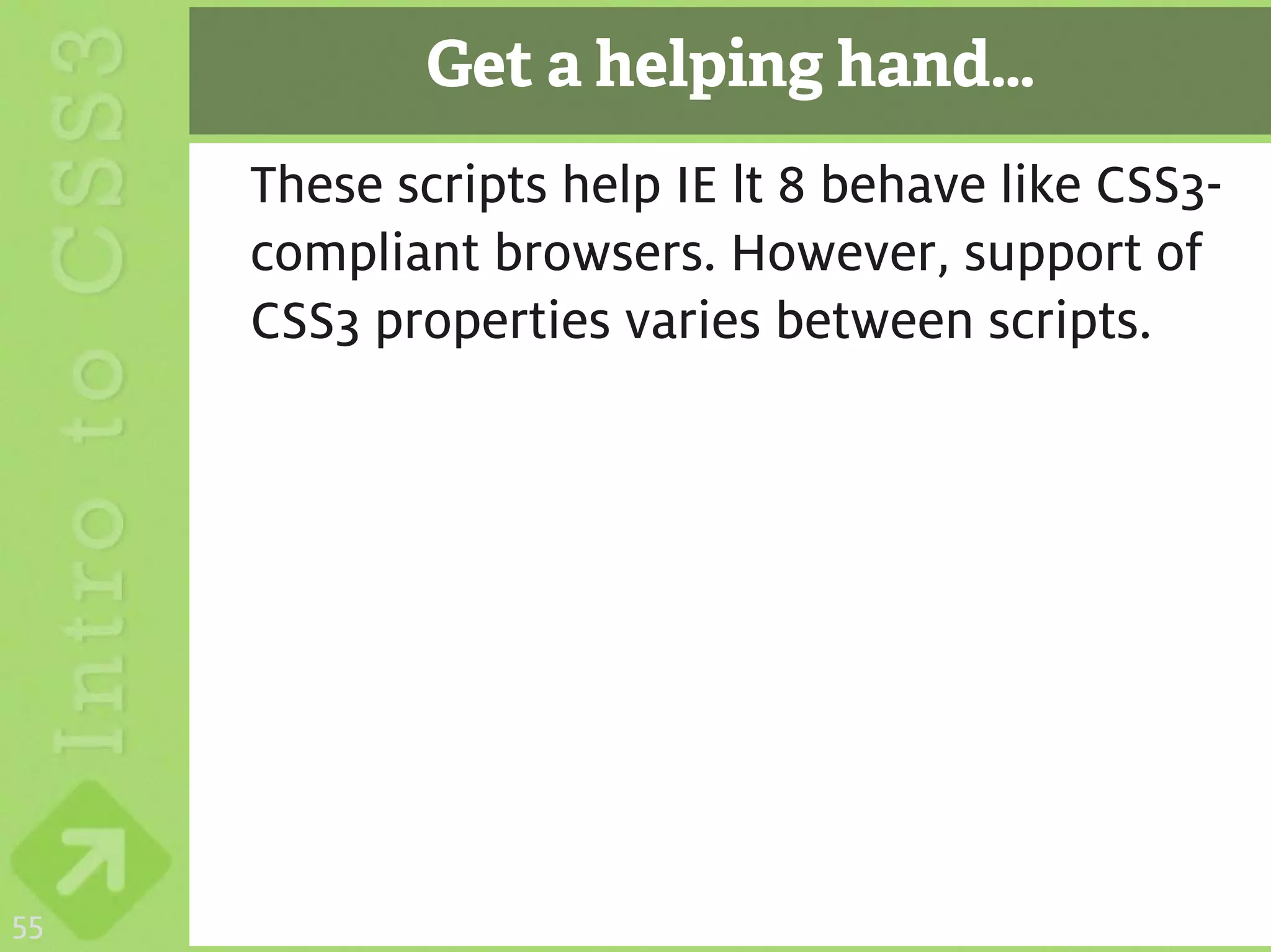 Intro to CSS3

Get a helping hand...

These scripts help IE lt 8 behave like CSS3-compliant browsers. However, support of CSS3 properties varies between scripts.

55